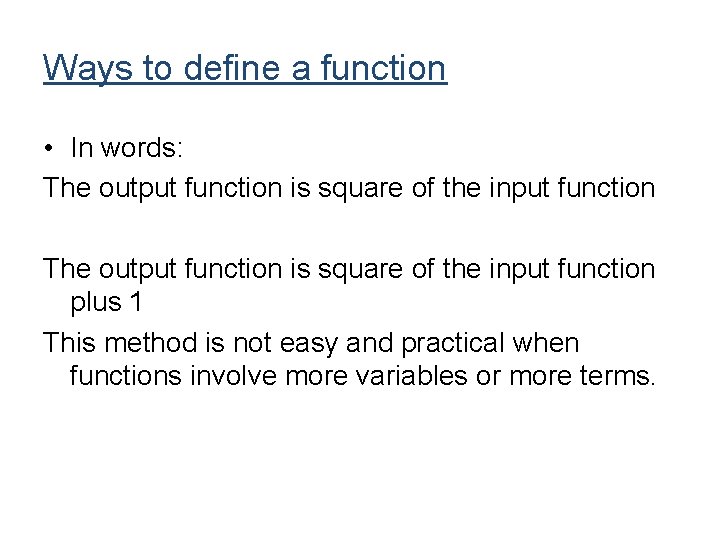 Ways to define a function

• In words:

The output function is square of the input function

The output function is square of the input function plus 1

This method is not easy and practical when functions involve more variables or more terms.